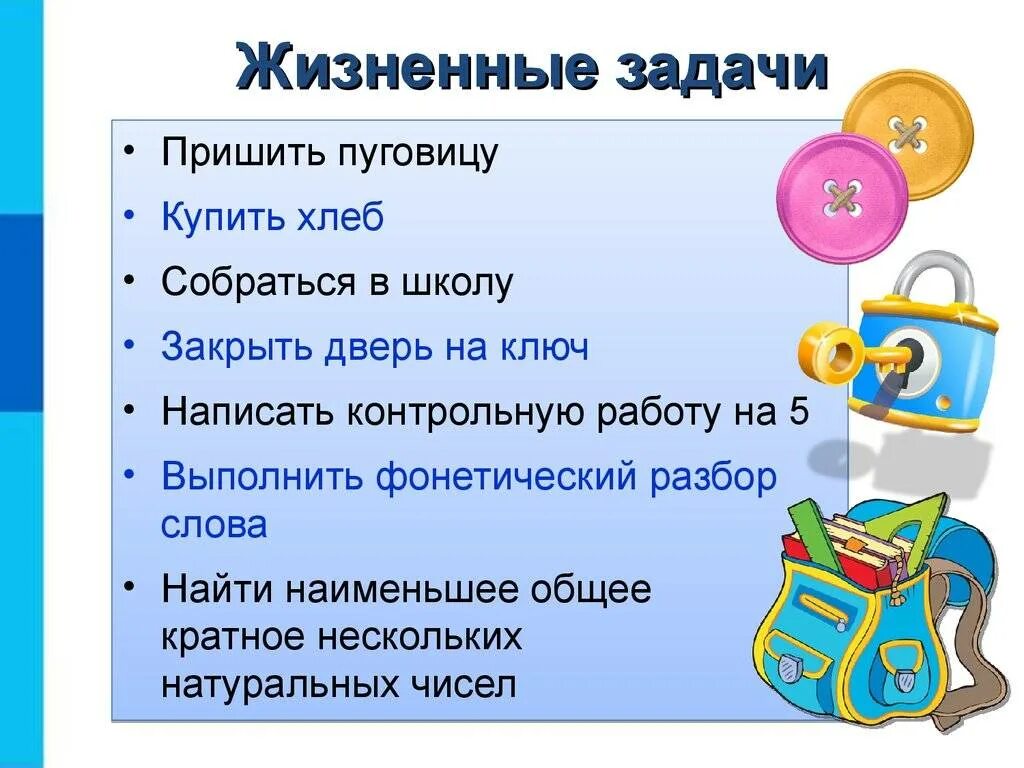 Жизненные задачи

• Пришить пуговицу
• Купить хлеб
• Собраться в школу
• Закрыть дверь на ключ
• Написать контрольную работу на 5
• Выполнить фонетический разбор слова
• Найти наименьшее общее кратное нескольких натуральных чисел